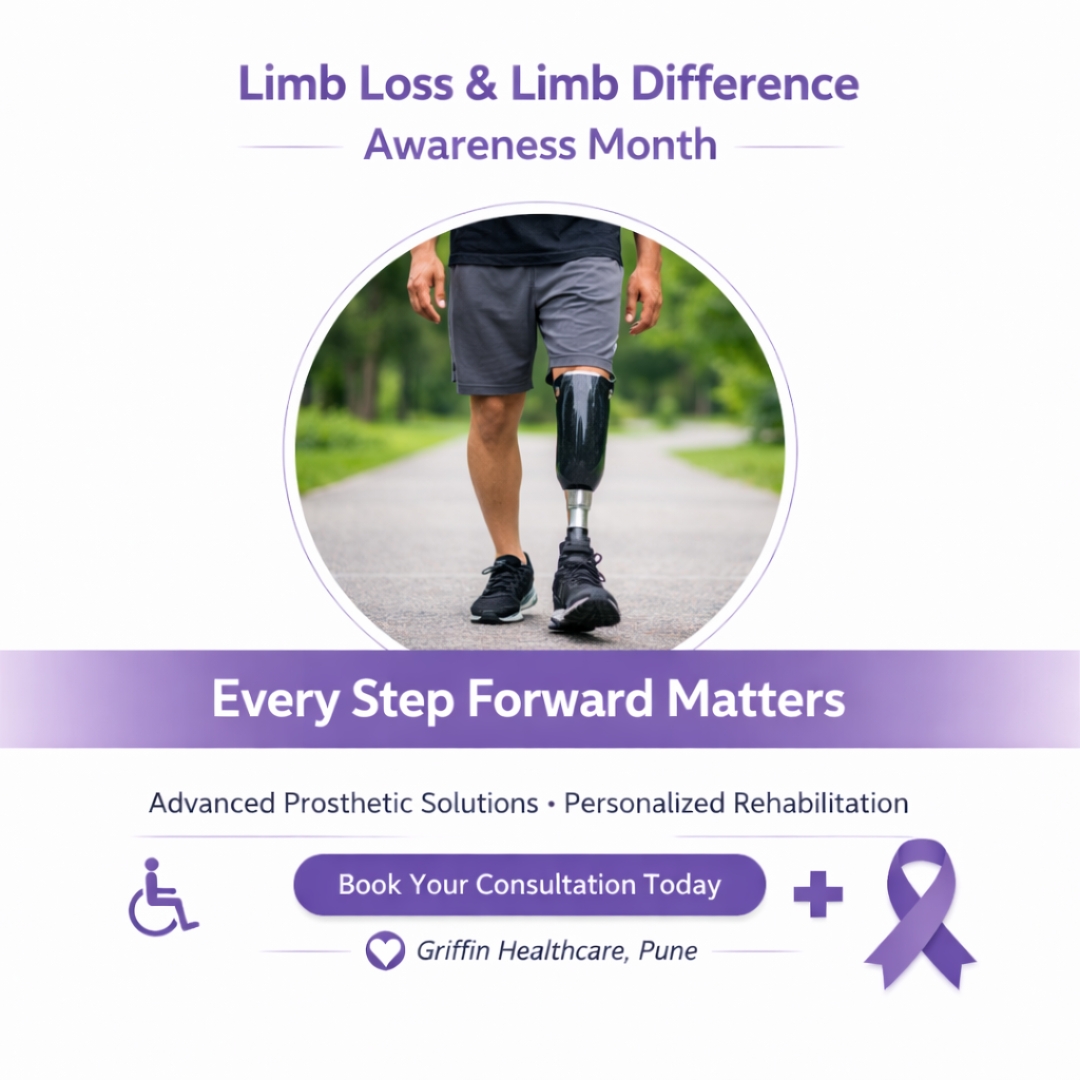 Limb Loss & Limb Difference
Awareness Month

Every Step Forward Matters

Advanced Prosthetic Solutions • Personalized Rehabilitation

Book Your Consultation Today

Griffin Healthcare, Pune